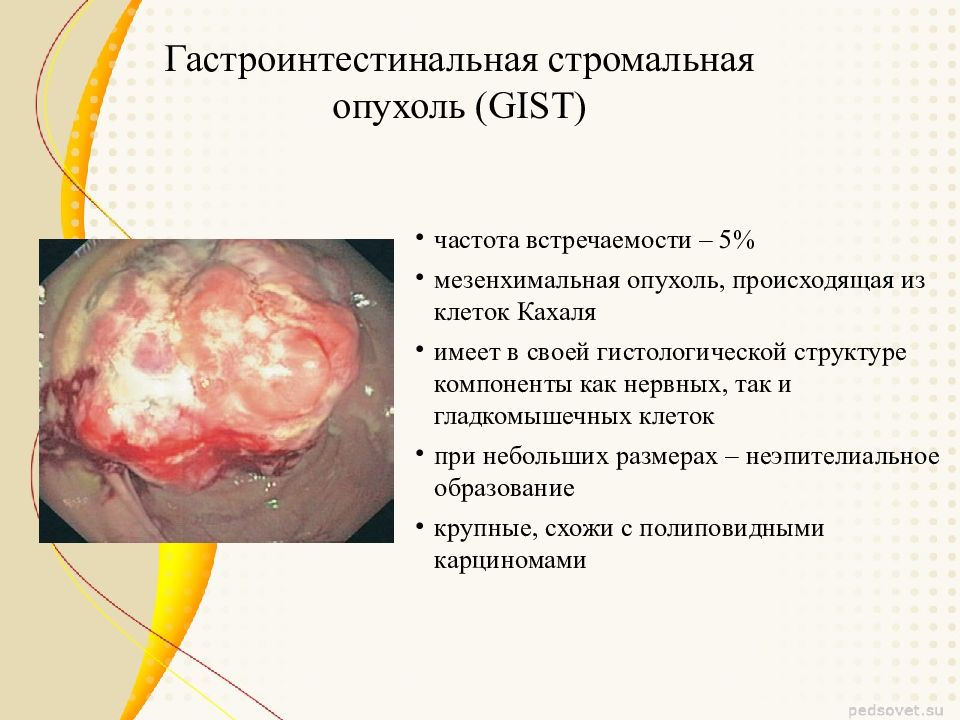 Гастроинтестинальная стромальная опухоль (GIST)

• частота встречаемости – 5%
• мезенхимальная опухоль, происходящая из клеток Кахаля
• имеет в своей гистологической структуре компоненты как нервных, так и гладкомышечных клеток
• при небольших размерах – неэпителиальное образование
• крупные, схожи с полиповидными карциномами

pedsovet.su